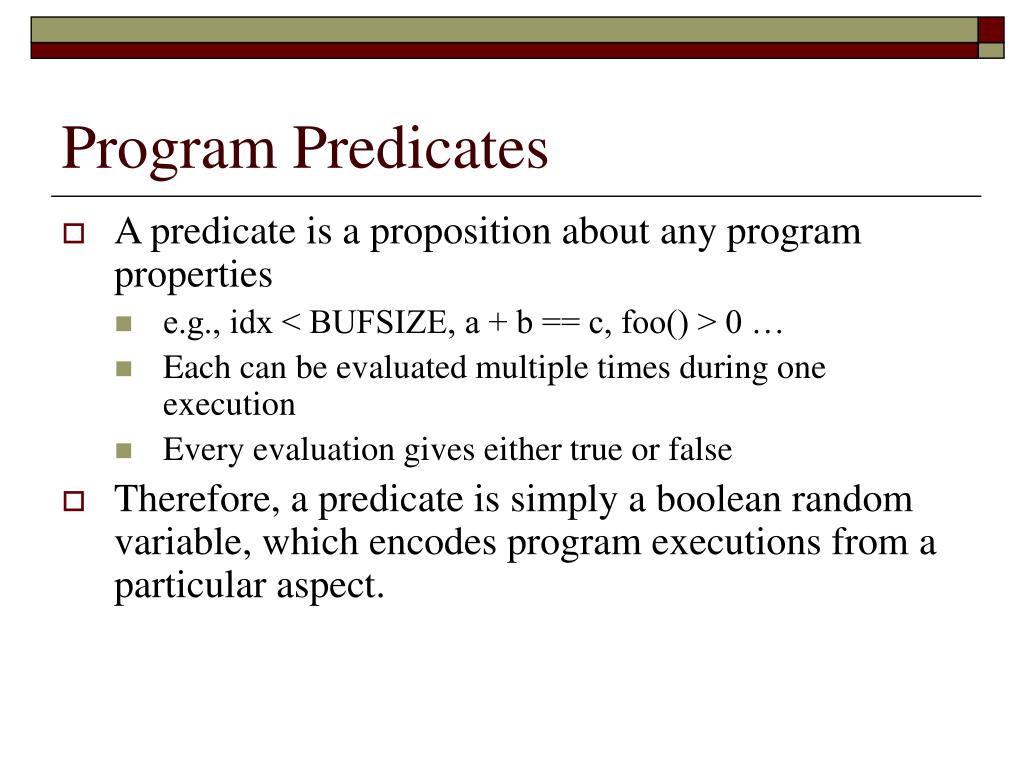 Program Predicates

A predicate is a proposition about any program properties

e.g., idx < BUFSIZE, a + b == c, foo() > 0 …

Each can be evaluated multiple times during one execution

Every evaluation gives either true or false

Therefore, a predicate is simply a boolean random variable, which encodes program executions from a particular aspect.